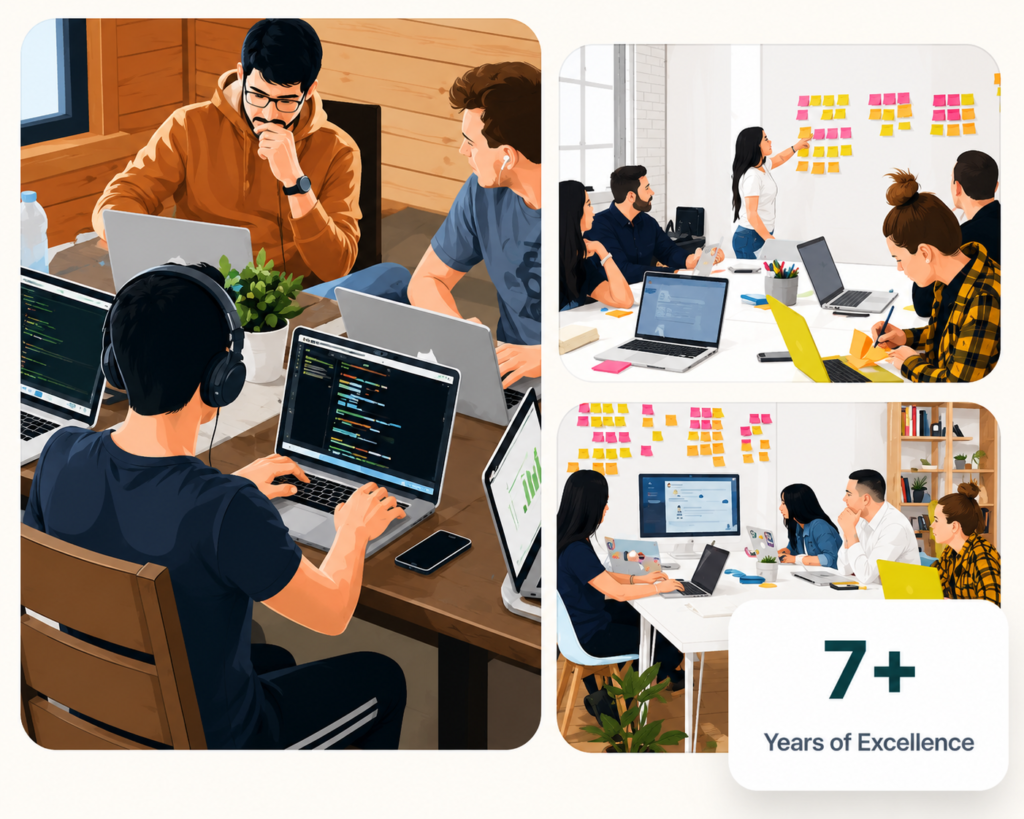 7+

Years of Excellence